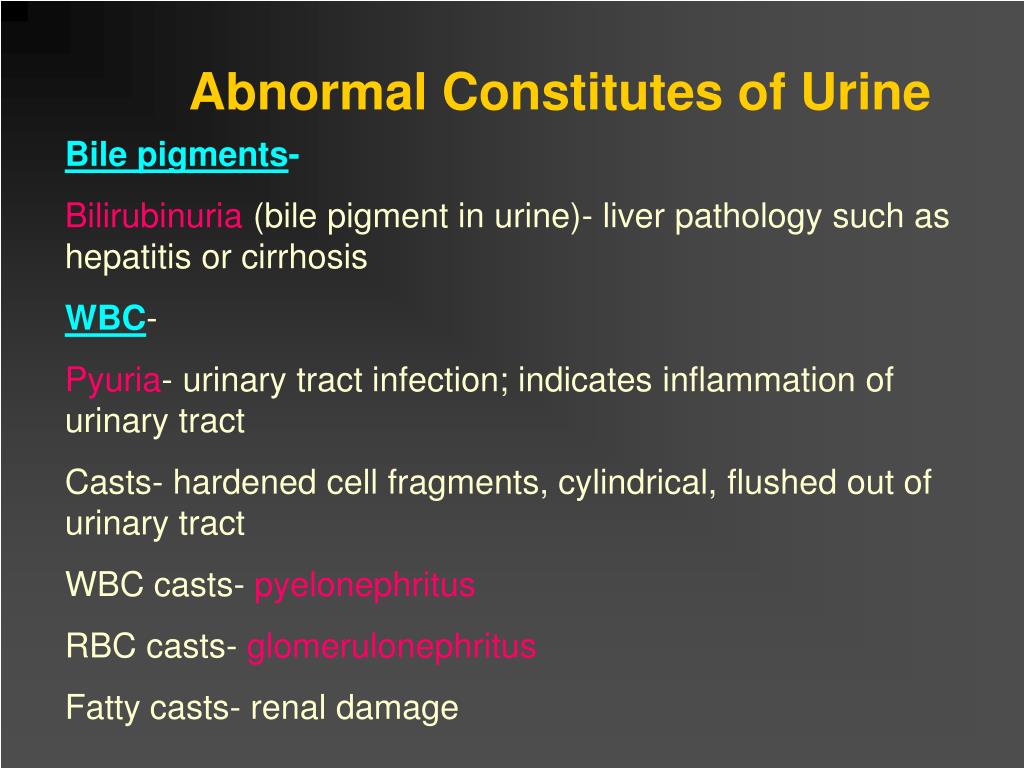 Abnormal Constitutes of Urine

Bile pigments-

Bilirubinuria (bile pigment in urine)- liver pathology such as hepatitis or cirrhosis

WBC-

Pyuria- urinary tract infection; indicates inflammation of urinary tract

Casts- hardened cell fragments, cylindrical, flushed out of urinary tract

WBC casts- pyelonephritus

RBC casts- glomerulonephritus

Fatty casts- renal damage